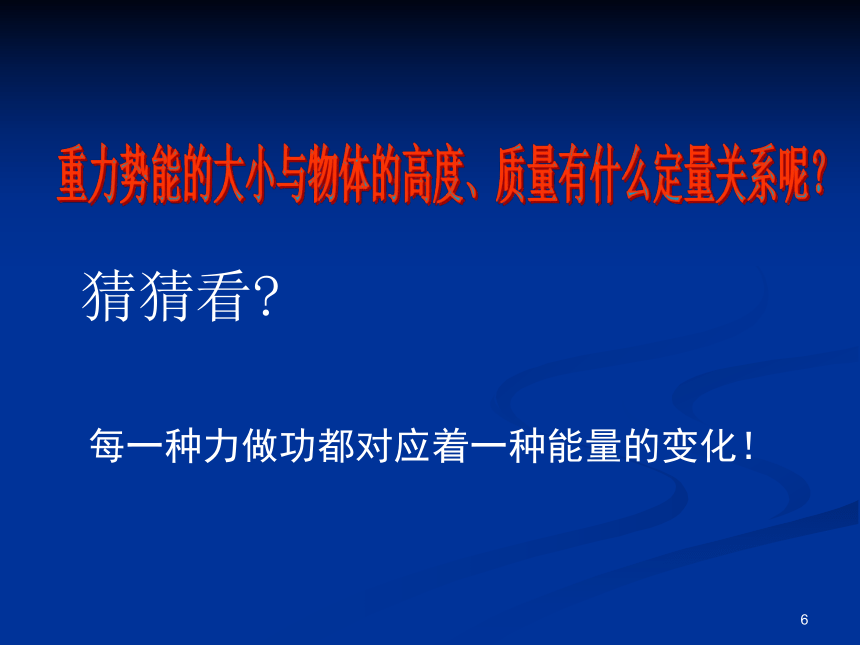 重力势能的大小与物体的高度、质量有什么定量关系呢？

猜猜看?

每一种力做功都对应着一种能量的变化！

6